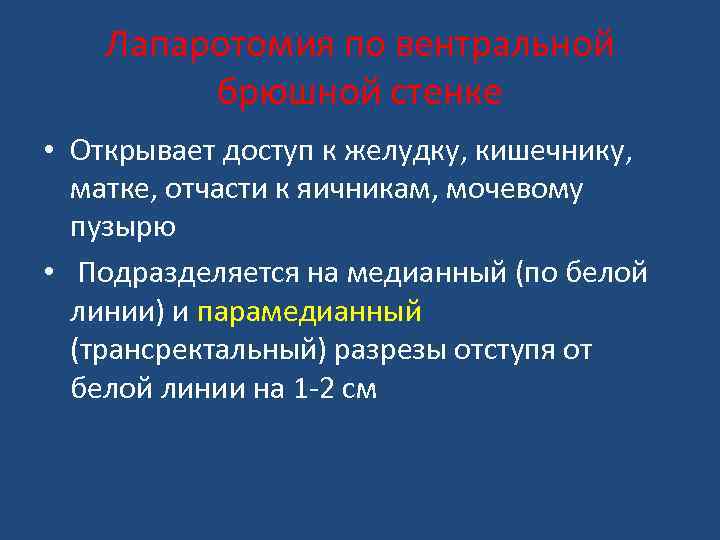 Лапаротомия по вентральной брюшной стенке

• Открывает доступ к желудку, кишечнику, матке, отчасти к яичникам, мочевому пузырю

• Подразделяется на медианный (по белой линии) и парамедианный (трансректальный) разрезы отступя от белой линии на 1-2 см